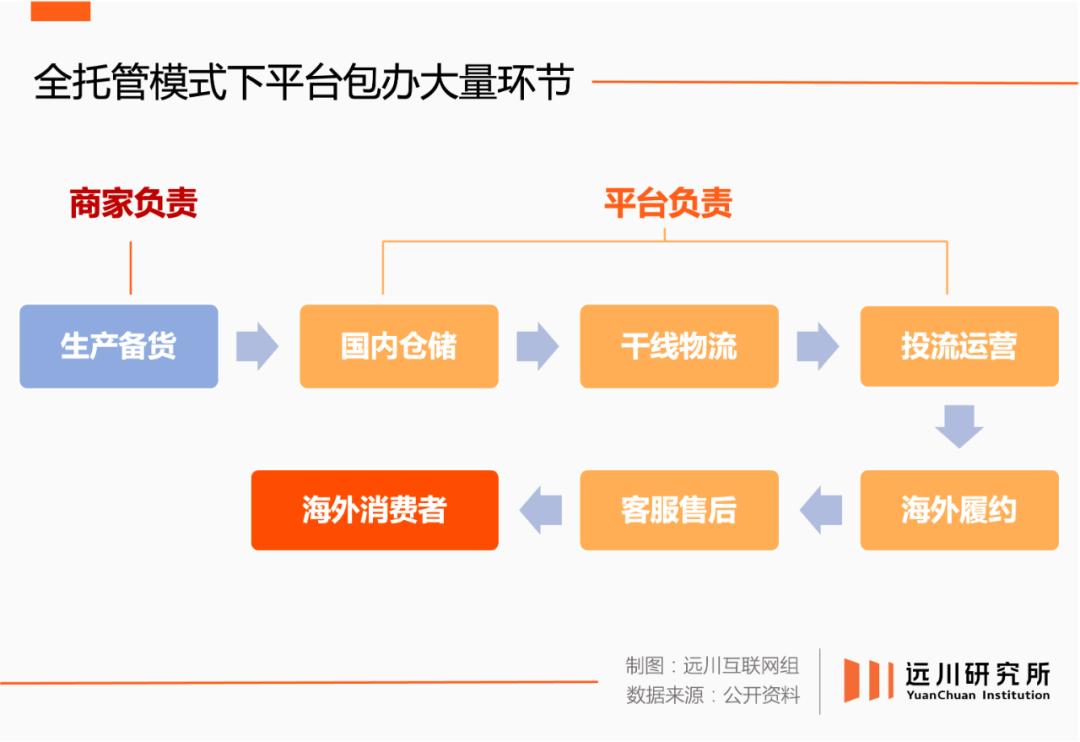 全托管模式下平台包办大量环节

商家负责

平台负责

生产备货

国内仓储

干线物流

投流运营

海外履约

客服售后

海外消费者

制图：远川互联网组
数据来源：公开资料

远川研究所
YuanChuan Institution